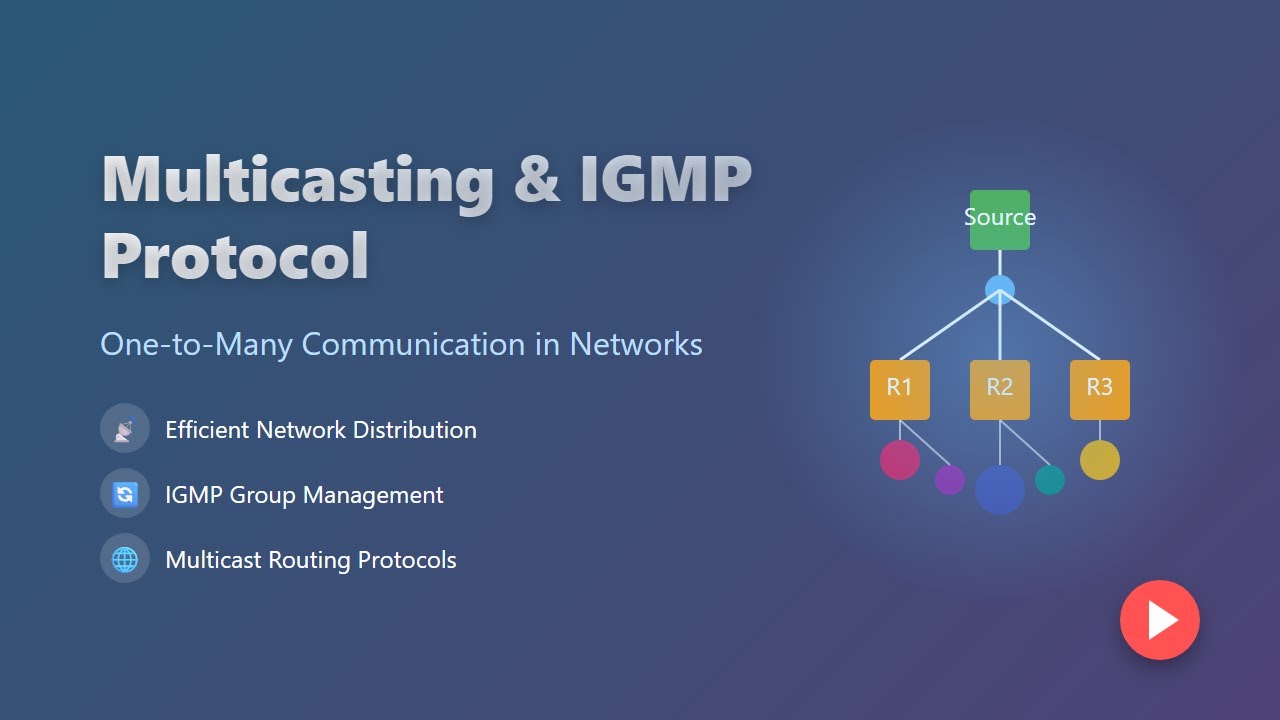 Multicasting & IGMP Protocol

One-to-Many Communication in Networks

Efficient Network Distribution

IGMP Group Management

Multicast Routing Protocols

Source

R1

R2

R3